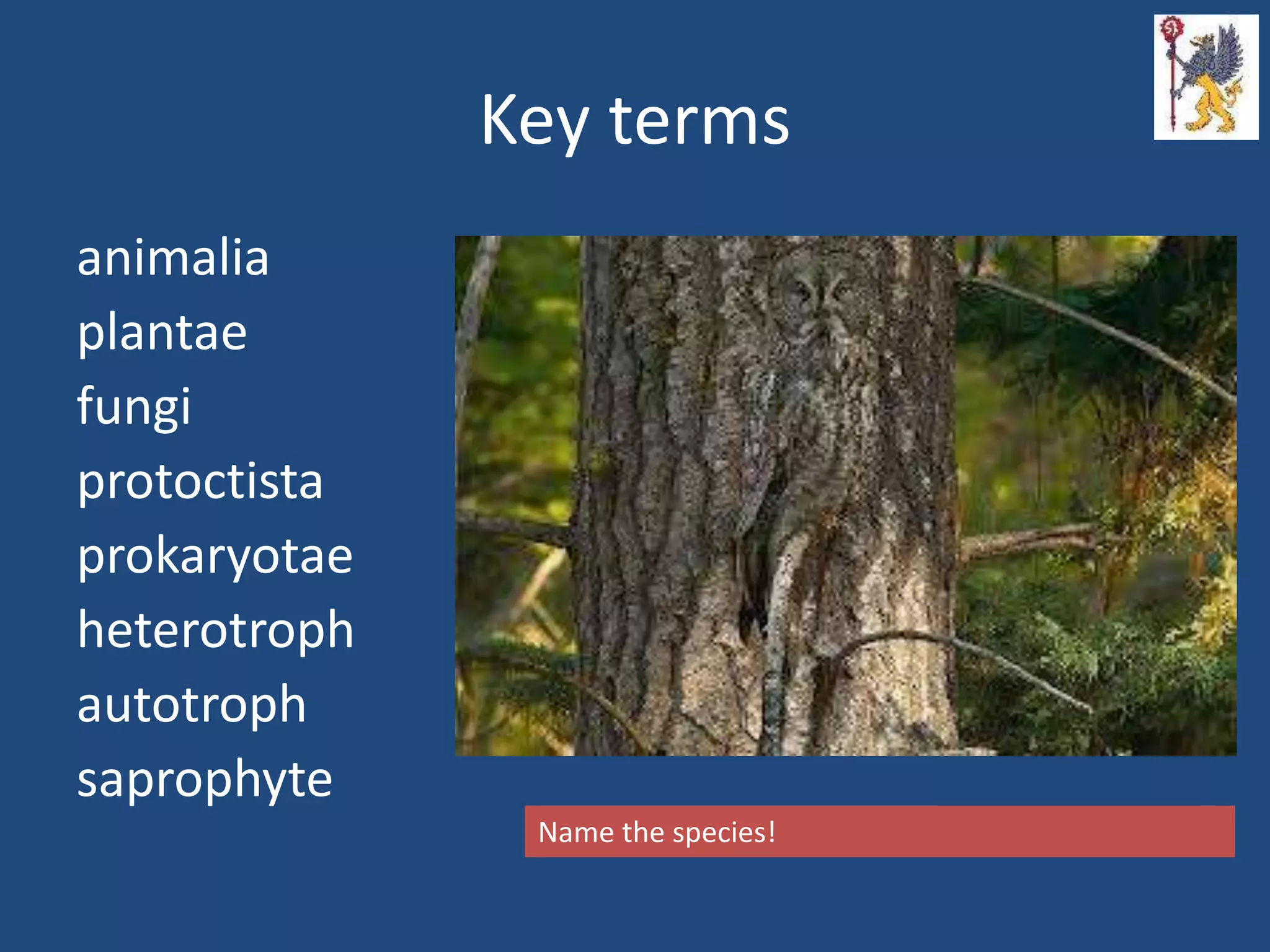 Key terms

animalia
plantae
fungi
protoctista
prokaryotae
heterotroph
autotroph
saprophyte

Name the species!